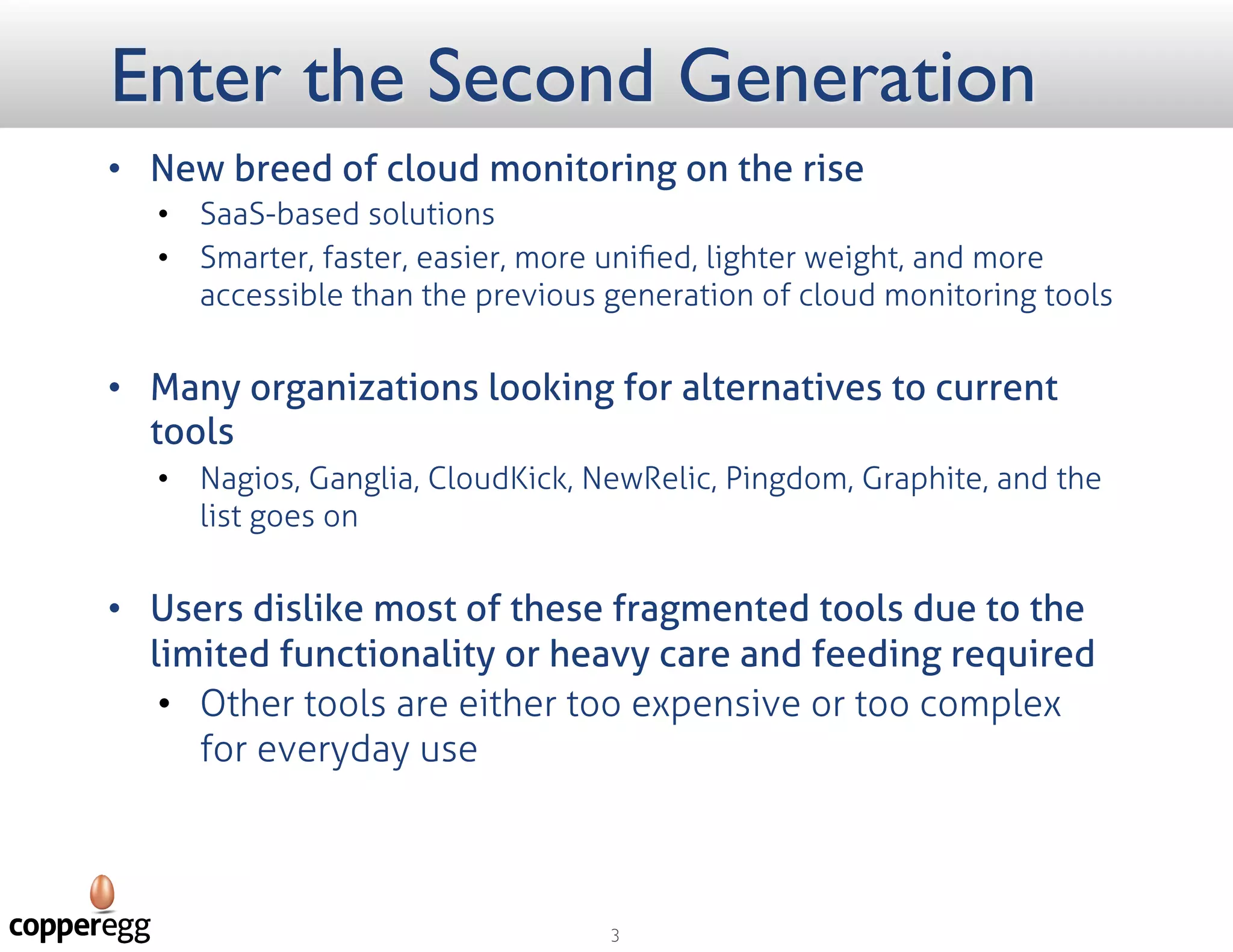 Enter the Second Generation

• New breed of cloud monitoring on the rise
  • SaaS-based solutions
  • Smarter, faster, easier, more unified, lighter weight, and more accessible than the previous generation of cloud monitoring tools

• Many organizations looking for alternatives to current tools
  • Nagios, Ganglia, CloudKick, NewRelic, Pingdom, Graphite, and the list goes on

• Users dislike most of these fragmented tools due to the limited functionality or heavy care and feeding required
  • Other tools are either too expensive or too complex for everyday use

copperegg

3